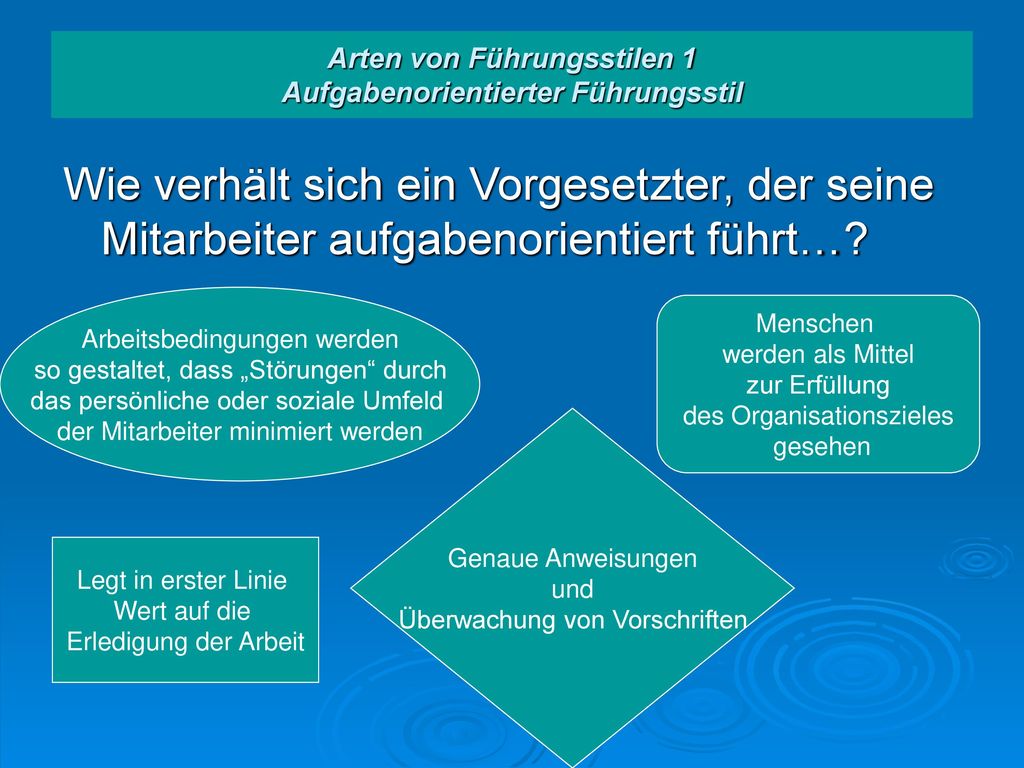 Arten von Führungsstilen 1
Aufgabenorientierter Führungsstil

Wie verhält sich ein Vorgesetzter, der seine Mitarbeiter aufgabenorientiert führt…?

Arbeitsbedingungen werden so gestaltet, dass „Störungen“ durch das persönliche oder soziale Umfeld der Mitarbeiter minimiert werden

Menschen werden als Mittel zur Erfüllung des Organisationszieles gesehen

Legt in erster Linie Wert auf die Erledigung der Arbeit

Genaue Anweisungen und Überwachung von Vorschriften